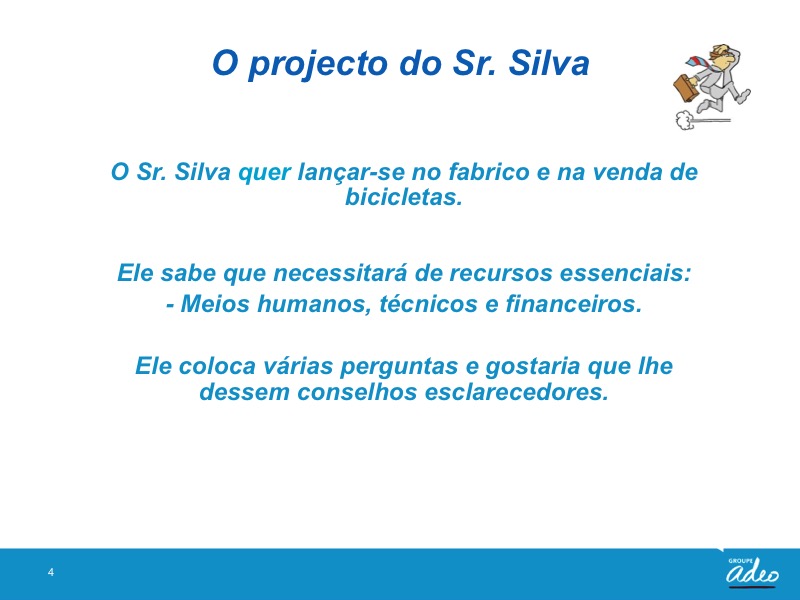 O projecto do Sr. Silva

O Sr. Silva quer lançar-se no fabrico e na venda de bicicletas.

Ele sabe que necessitará de recursos essenciais:
- Meios humanos, técnicos e financeiros.

Ele coloca várias perguntas e gostaria que lhe dessem conselhos esclarecedores.

4

GROUPE
adeo